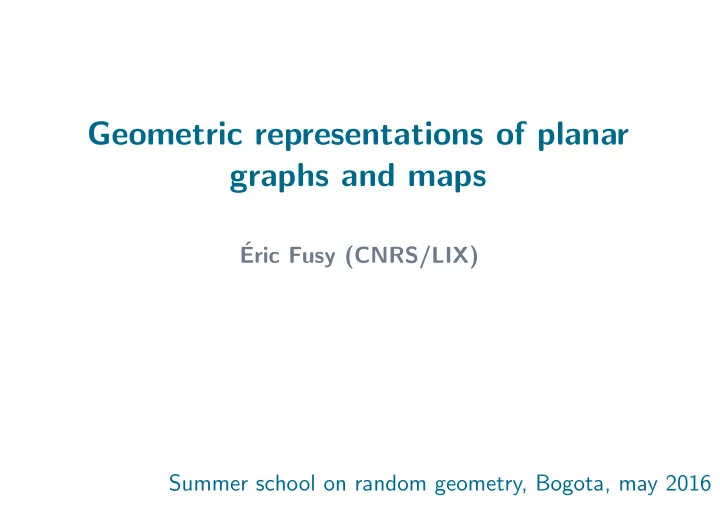 Geometric representations of planar graphs and maps

Éric Fusy (CNRS/LIX)

Summer school on random geometry, Bogota, may 2016